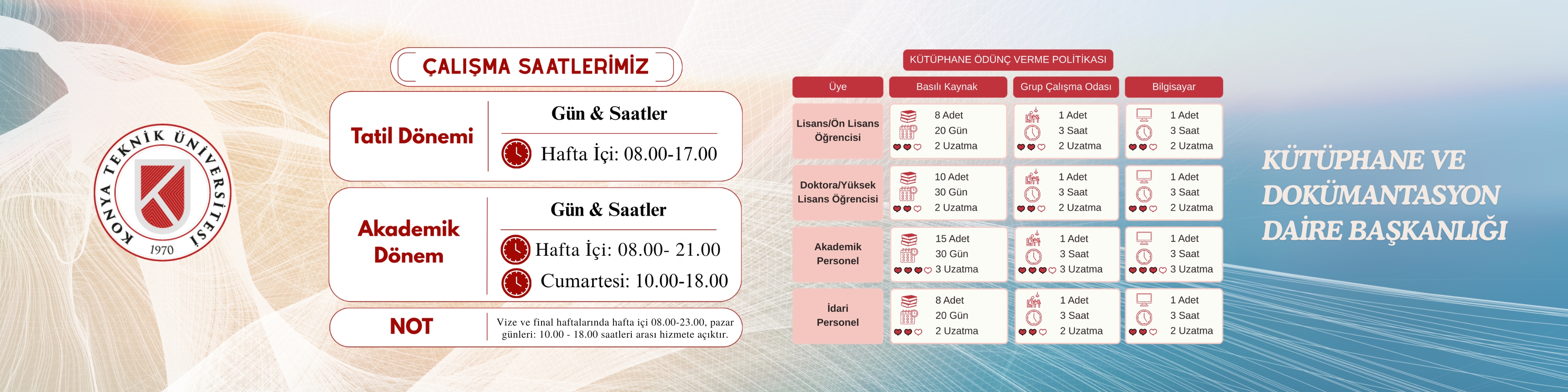 KONYA TEKNİK ÜNİVERSİTESİ
1970

ÇALIŞMA SAATLERİMİZ

Tatil Dönemi

Gün & Saatler

Hafta İçi: 08.00-17.00

Akademik Dönem

Gün & Saatler

Hafta İçi: 08.00- 21.00

Cumartesi: 10.00-18.00

NOT

Vize ve final haftalarında hafta içi 08.00-23.00, pazar günleri: 10.00 - 18.00 saatleri arası hizmete açıktır.

KÜTÜPHANE ÖDÜNÇ VERME POLİTİKASI

| Üye | Basılı Kaynak | Grup Çalışma Odası | Bilgisayar |
|---|---|---|---|
| Lisans/Ön Lisans Öğrencisi | 8 Adet 20 Gün 2 Uzatma | 1 Adet 3 Saat 2 Uzatma | 1 Adet 3 Saat 2 Uzatma |
| Doktora/Yüksek Lisans Öğrencisi | 10 Adet 30 Gün 2 Uzatma | 1 Adet 3 Saat 2 Uzatma | 1 Adet 3 Saat 2 Uzatma |
| Akademik Personel | 15 Adet 30 Gün 3 Uzatma | 1 Adet 3 Saat 3 Uzatma | 1 Adet 3 Saat 3 Uzatma |
| İdari Personel | 8 Adet 20 Gün 2 Uzatma | 1 Adet 3 Saat 2 Uzatma | 1 Adet 3 Saat 2 Uzatma |

KÜTÜPHANE VE DOKÜMANTASYON DAİRE BAŞKANLIĞI